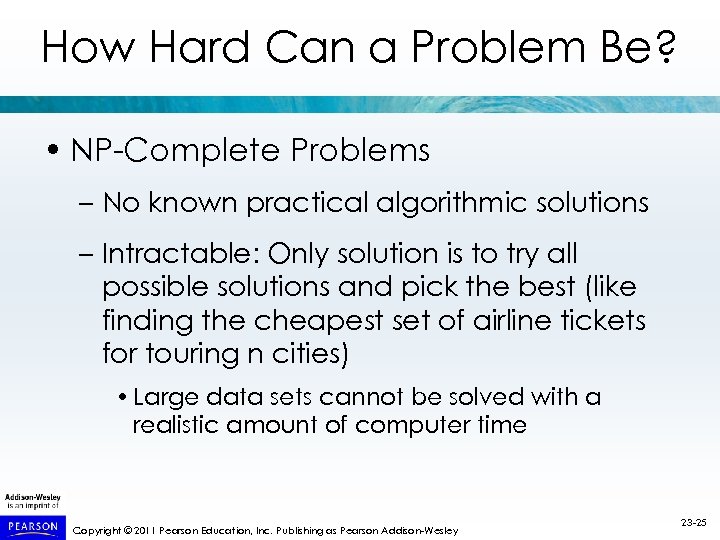 How Hard Can a Problem Be?

• NP-Complete Problems

– No known practical algorithmic solutions

– Intractable: Only solution is to try all possible solutions and pick the best (like finding the cheapest set of airline tickets for touring n cities)

• Large data sets cannot be solved with a realistic amount of computer time

Addison-Wesley is an imprint of

PEARSON

Copyright © 2011 Pearson Education, Inc. Publishing as Pearson Addison-Wesley

23-25